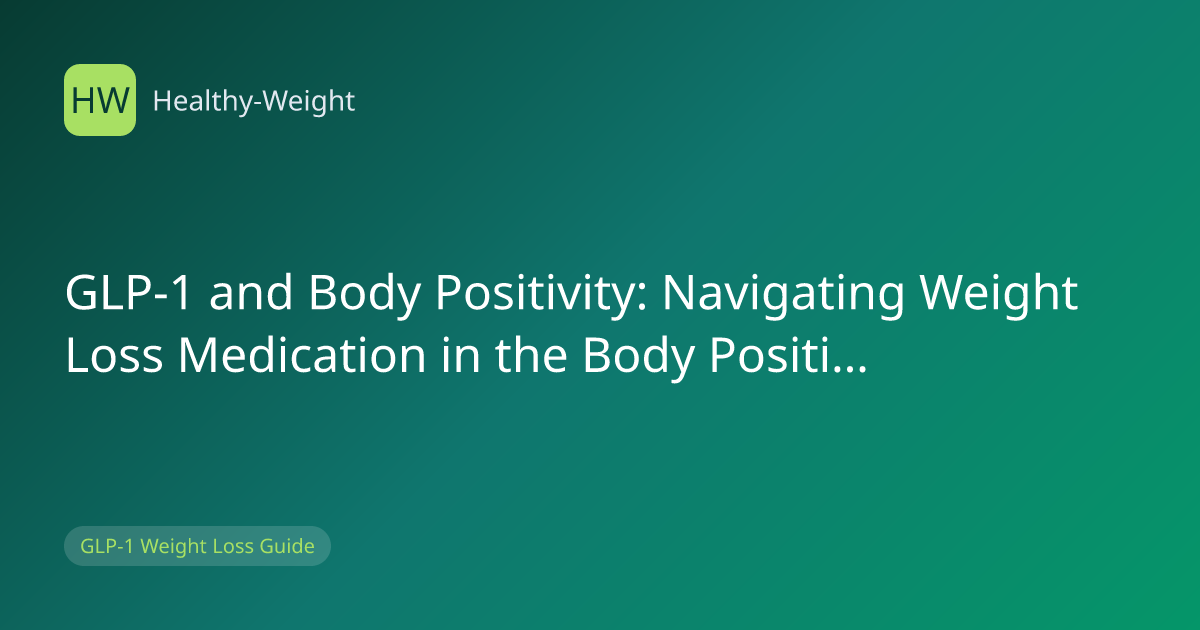 HW

Healthy-Weight

GLP-1 and Body Positivity: Navigating Weight Loss Medication in the Body Positi...

GLP-1 Weight Loss Guide